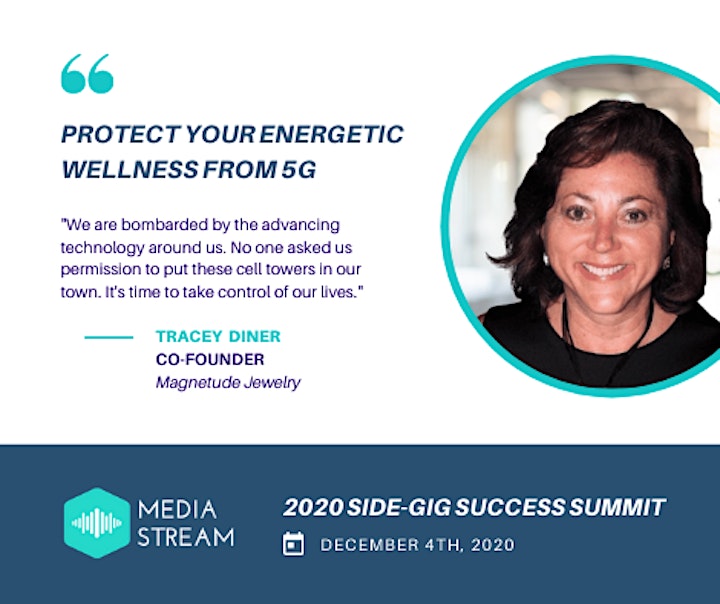 PROTECT YOUR ENERGETIC WELLNESS FROM 5G

"We are bombarded by the advancing technology around us. No one asked us permission to put these cell towers in our town. It's time to take control of our lives."

TRACEY DINER
CO-FOUNDER
Magnetude Jewelry

MEDIA STREAM

2020 SIDE-GIG SUCCESS SUMMIT
DECEMBER 4TH, 2020